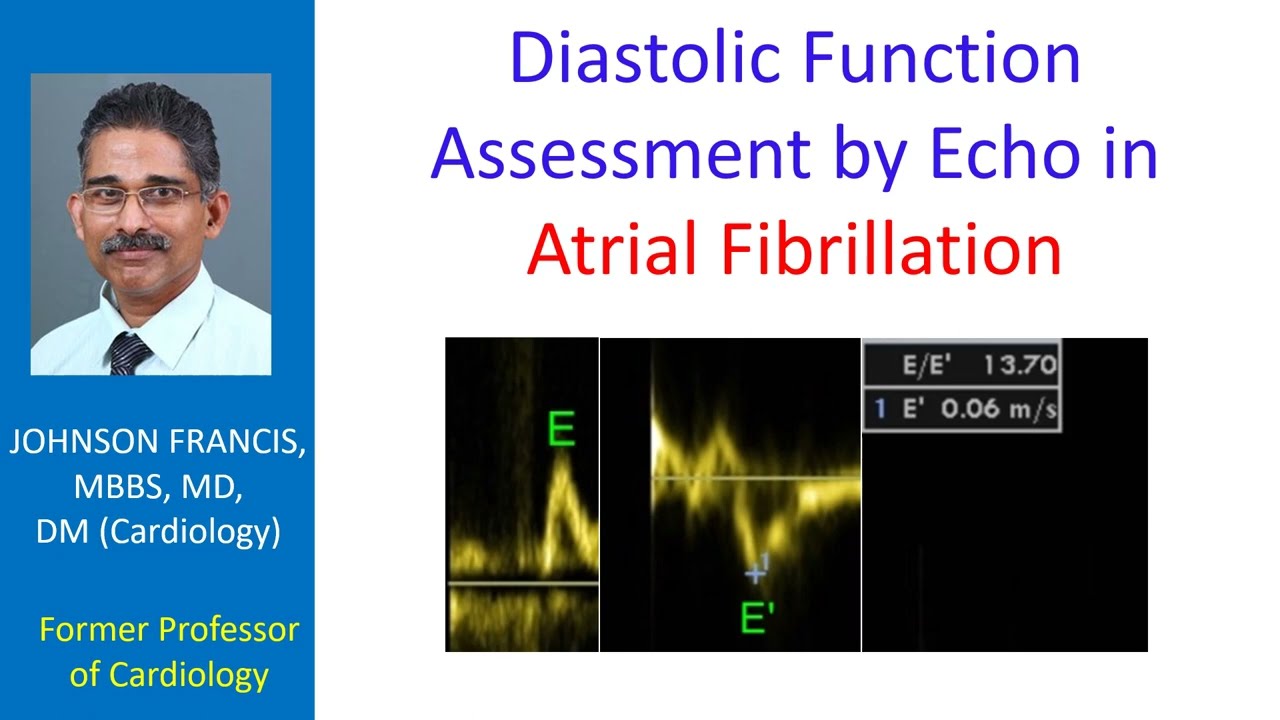 JOHNSON FRANCIS, MBBS, MD, DM (Cardiology)

Former Professor of Cardiology

Diastolic Function Assessment by Echo in Atrial Fibrillation

E

1

E'

E/E' 13.70

1 E' 0.06 m/s